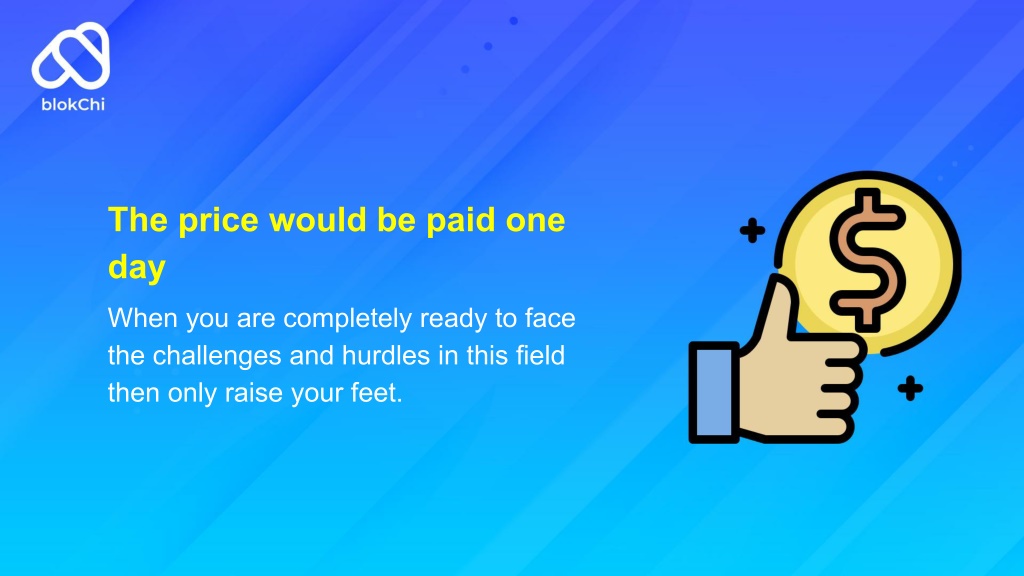 blokChi

The price would be paid one day

When you are completely ready to face the challenges and hurdles in this field then only raise your feet.

$